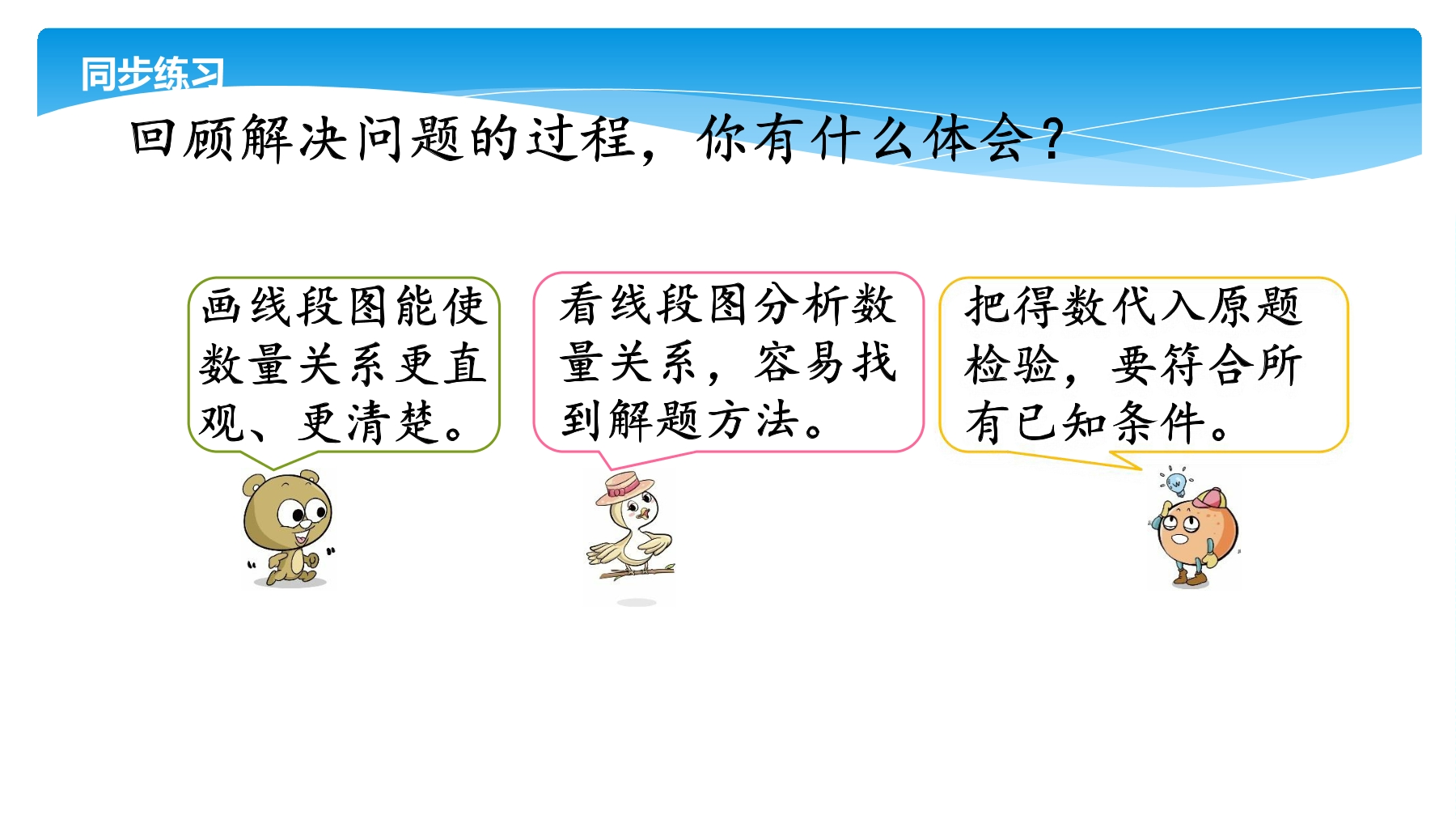 同步练习

回顾解决问题的过程，你有什么体会？

画线段图能使数量关系更直观、更清楚。

看线段图分析数量关系，容易找到解题方法。

把得数代入原题检验，要符合所有已知条件。